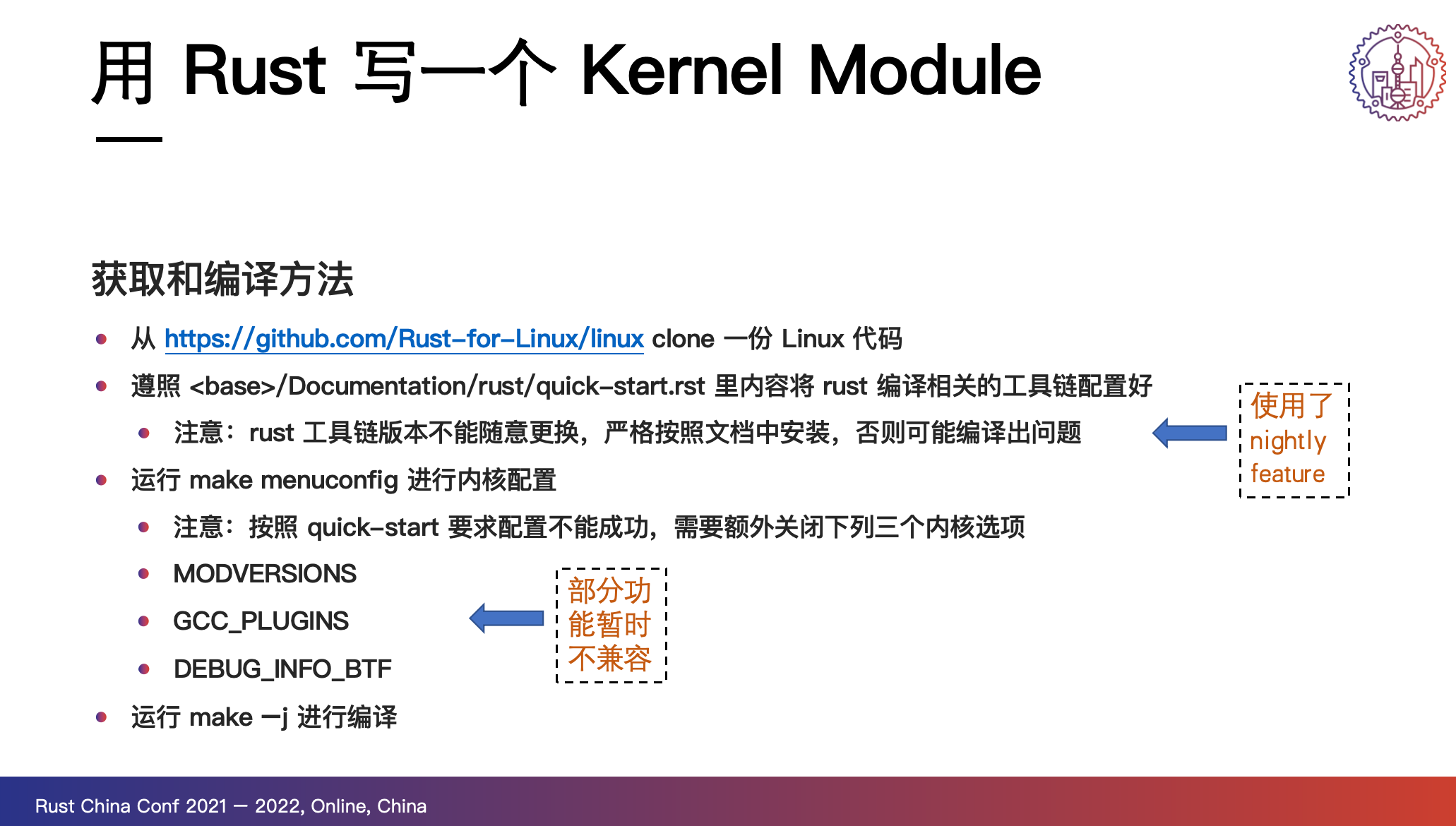 用 Rust 写一个 Kernel Module

获取和编译方法

- 从 https://github.com/Rust-for-Linux/linux clone 一份 Linux 代码
- 遵照 <base>/Documentation/rust/quick-start.rst 里内容将 rust 编译相关的工具链配置好
  - 注意：rust 工具链版本不能随意更换，严格按照文档中安装，否则可能编译出问题
- 运行 make menuconfig 进行内核配置
  - 注意：按照 quick-start 要求配置不能成功，需要额外关闭下列三个内核选项
  - MODVERSIONS
  - GCC_PLUGINS
  - DEBUG_INFO_BTF
- 运行 make -j 进行编译

使用了 nightly feature

部分功能暂时不兼容

Rust China Conf 2021 — 2022, Online, China